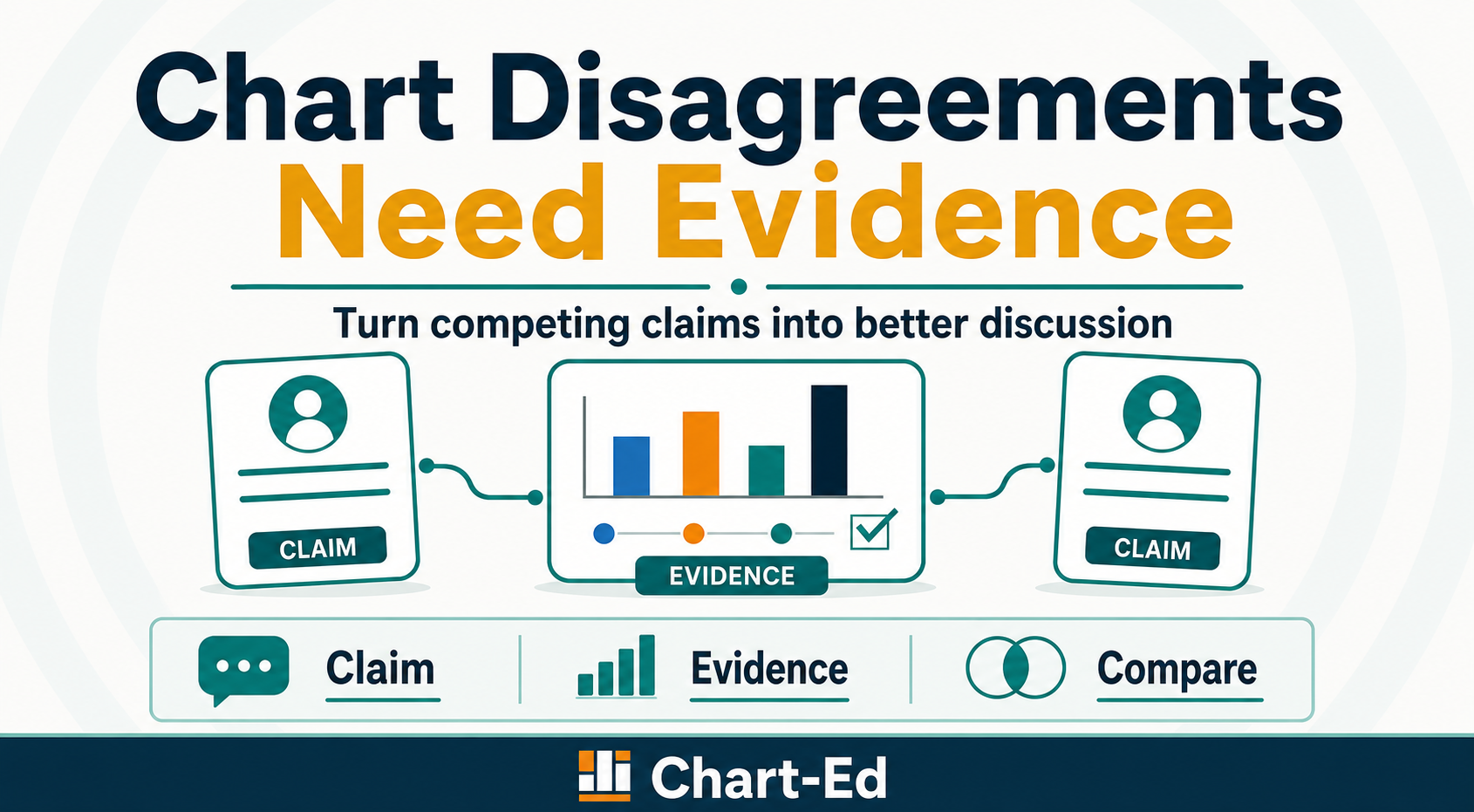 Chart Disagreements
Need Evidence

Turn competing claims into better discussion

CLAIM

EVIDENCE

CLAIM

Claim

Evidence

Compare

Chart-Ed